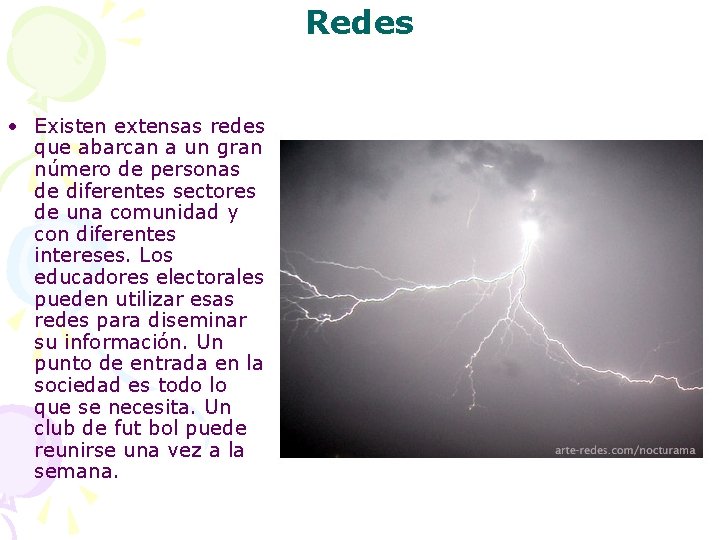 Redes

• Existen extensas redes que abarcan a un gran número de personas de diferentes sectores de una comunidad y con diferentes intereses. Los educadores electorales pueden utilizar esas redes para diseminar su información. Un punto de entrada en la sociedad es todo lo que se necesita. Un club de fut bol puede reunirse una vez a la semana.

arte-redes.com/nocturama